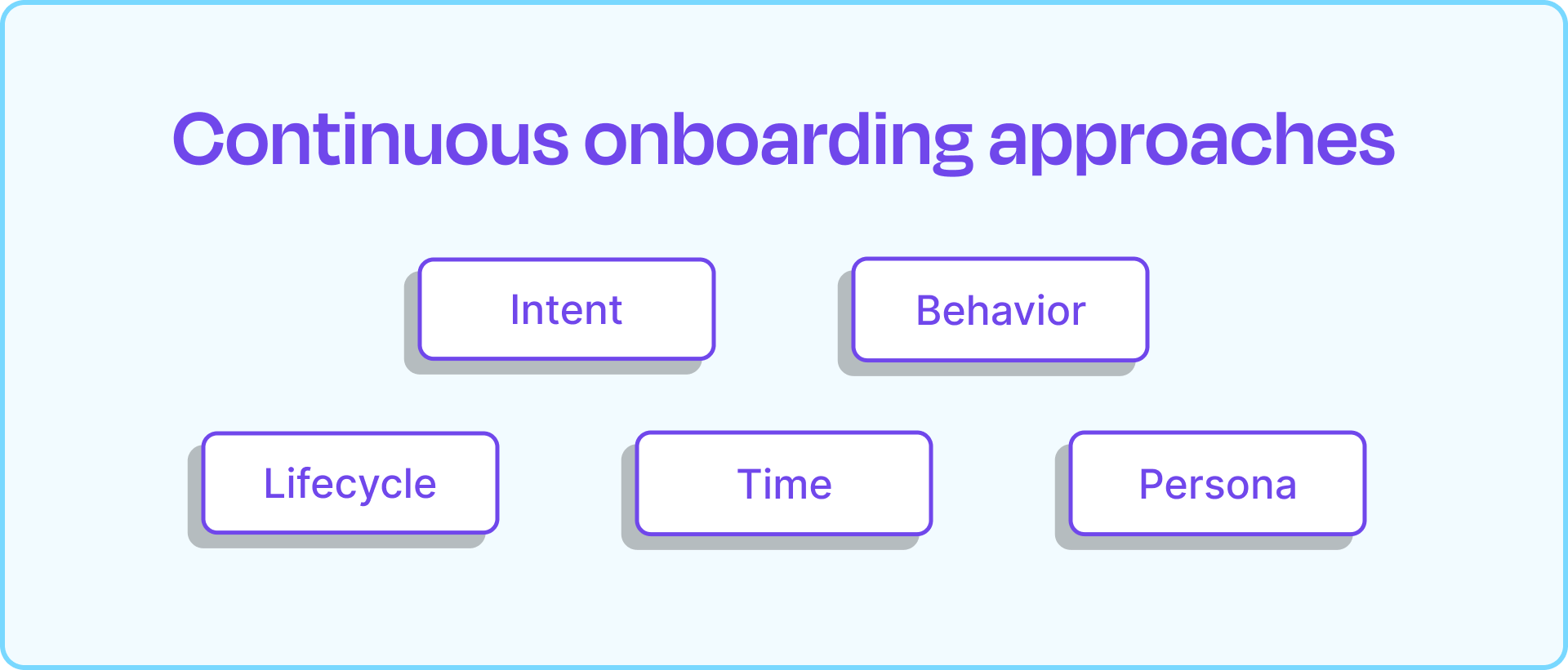 Continuous onboarding approaches

Intent

Behavior

Lifecycle

Time

Persona